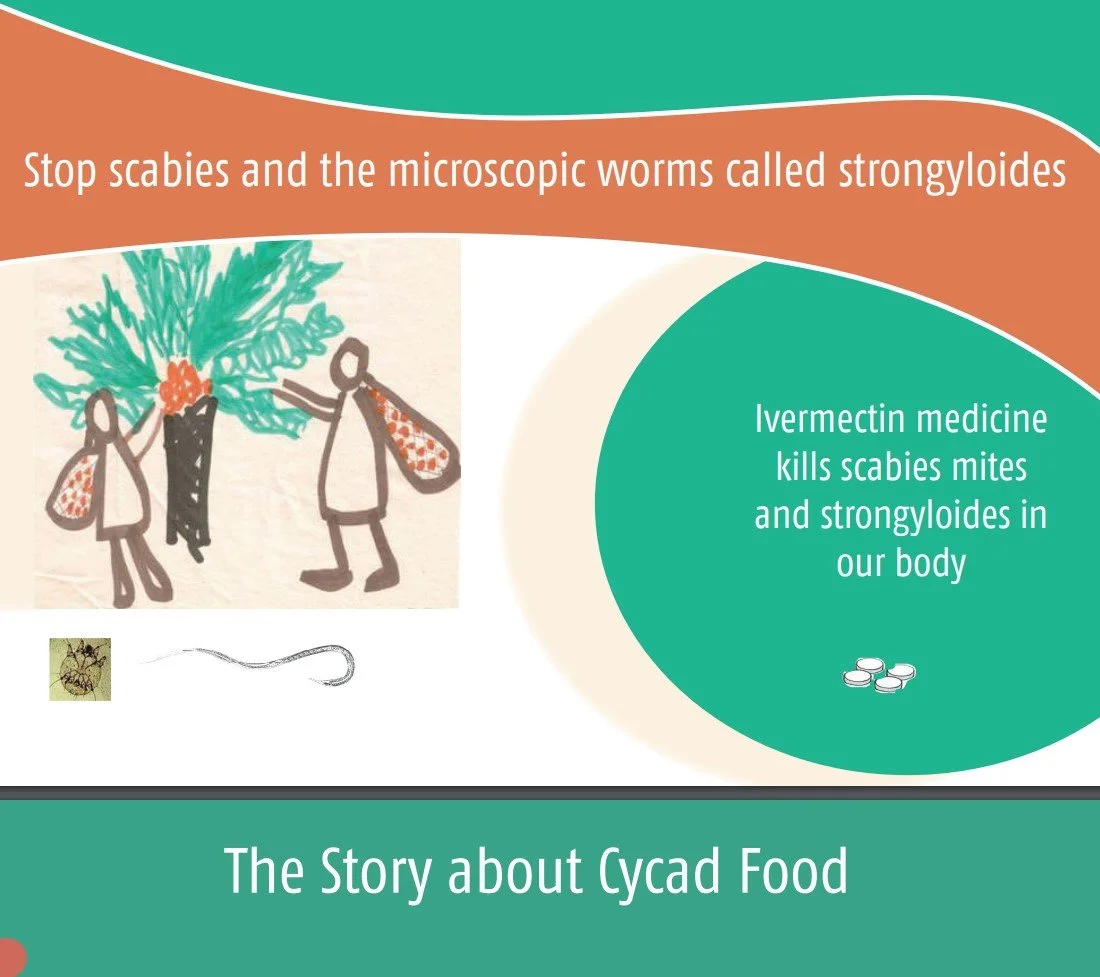 Stop scabies and the microscopic worms called strongyloides

Ivermectin medicine kills scabies mites and strongyloides in our body

The Story about Cycad Food